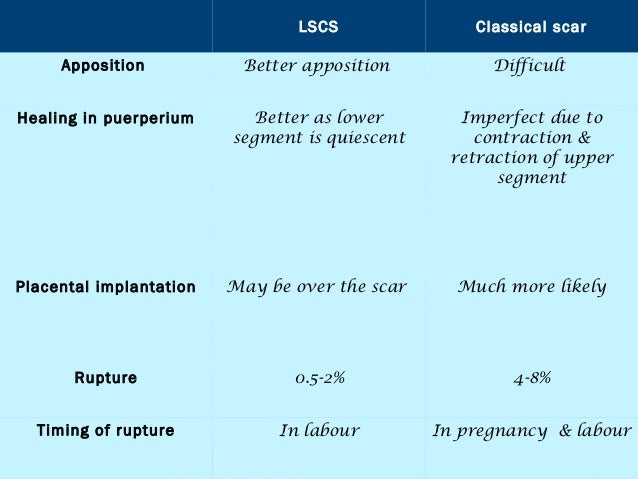 | | LSCS | Classical scar |
|---|---|---|
| Apposition | Better apposition | Difficult |
| Healing in puerperium | Better as lower segment is quiescent | Imperfect due to contraction & retraction of upper segment |
| Placental implantation | May be over the scar | Much more likely |
| Rupture | 0.5-2% | 4-8% |
| Timing of rupture | In labour | In pregnancy & labour |